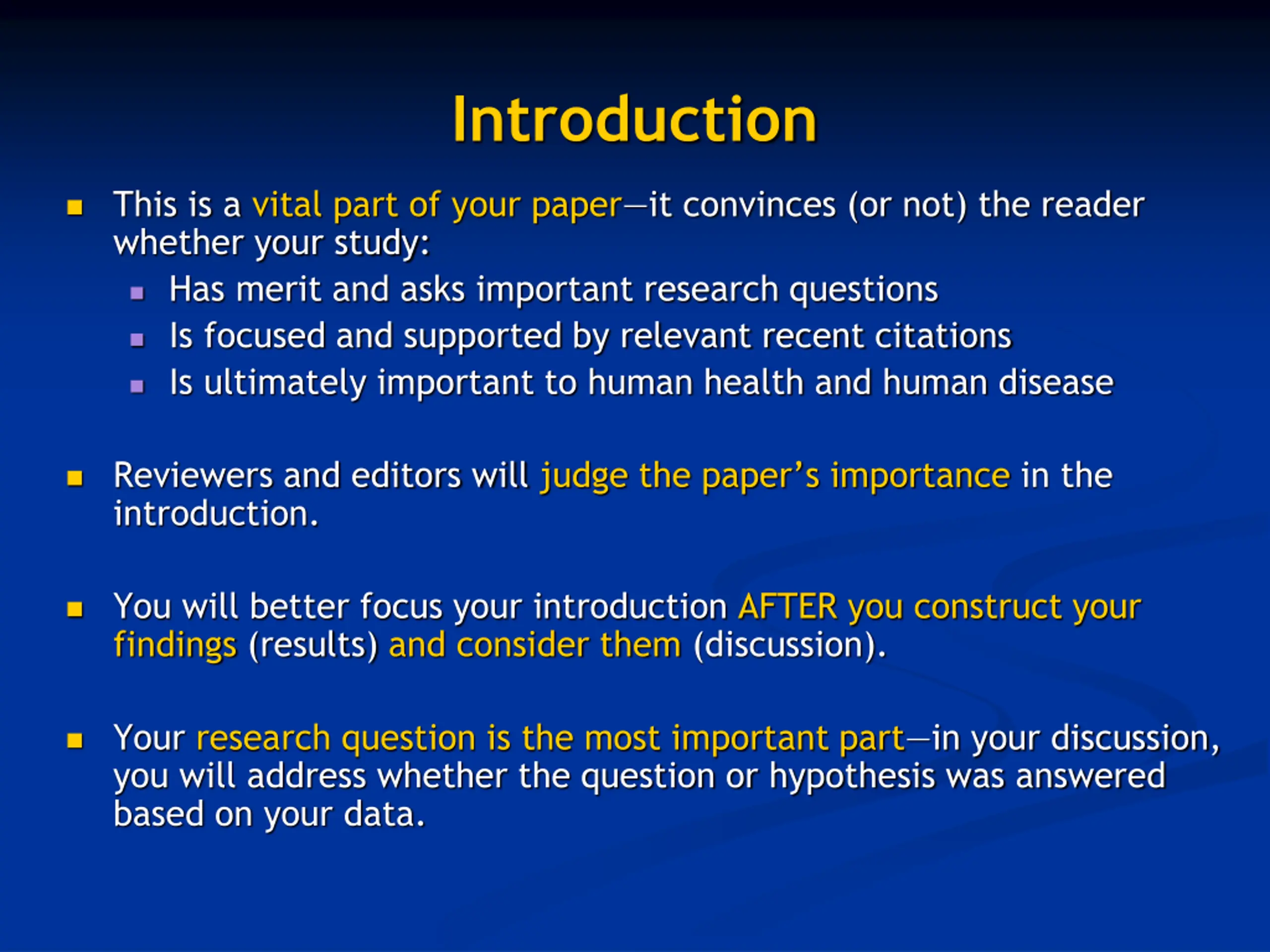 Introduction

- This is a vital part of your paper—it convinces (or not) the reader whether your study:
  - Has merit and asks important research questions
  - Is focused and supported by relevant recent citations
  - Is ultimately important to human health and human disease

- Reviewers and editors will judge the paper's importance in the introduction.

- You will better focus your introduction AFTER you construct your findings (results) and consider them (discussion).

- Your research question is the most important part—in your discussion, you will address whether the question or hypothesis was answered based on your data.